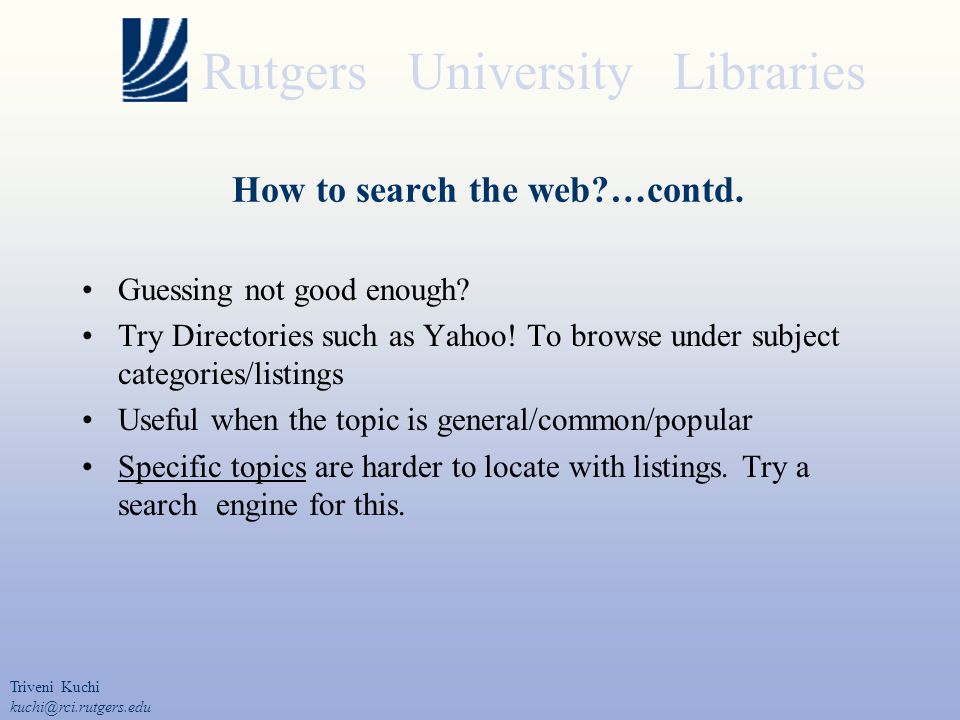 Rutgers University Libraries

How to search the web?…contd.

• Guessing not good enough?
• Try Directories such as Yahoo! To browse under subject categories/listings
• Useful when the topic is general/common/popular
• Specific topics are harder to locate with listings. Try a search engine for this.

Triveni Kuchi
kuchi@rci.rutgers.edu